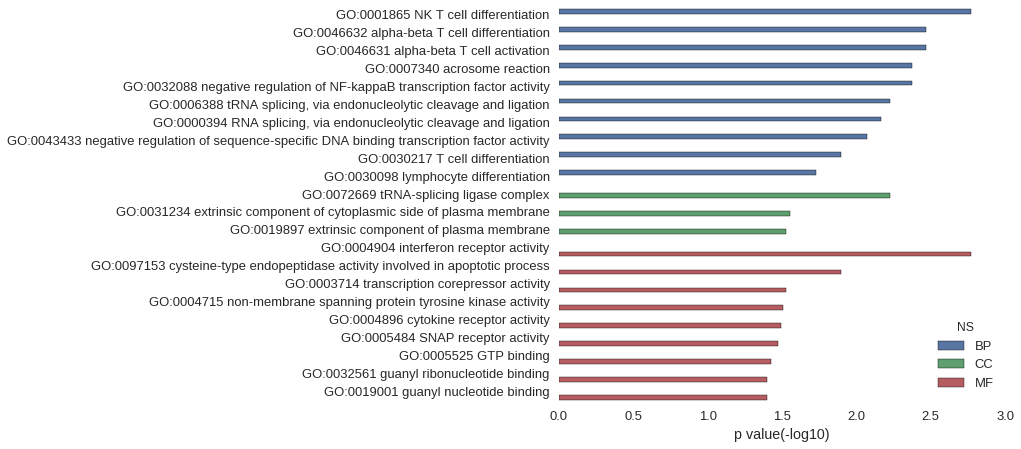 GO:0001865 NK T cell differentiation
GO:0046632 alpha-beta T cell differentiation
GO:0046631 alpha-beta T cell activation
GO:0007340 acrosome reaction
GO:0032088 negative regulation of NF-kappaB transcription factor activity
GO:0006388 tRNA splicing, via endonucleolytic cleavage and ligation
GO:0000394 RNA splicing, via endonucleolytic cleavage and ligation
GO:0043433 negative regulation of sequence-specific DNA binding transcription factor activity
GO:0030217 T cell differentiation
GO:0030098 lymphocyte differentiation
GO:0072669 tRNA-splicing ligase complex
GO:0031234 extrinsic component of cytoplasmic side of plasma membrane
GO:0019897 extrinsic component of plasma membrane
GO:0004904 interferon receptor activity
GO:0097153 cysteine-type endopeptidase activity involved in apoptotic process
GO:0003714 transcription corepressor activity
GO:0004715 non-membrane spanning protein tyrosine kinase activity
GO:0004896 cytokine receptor activity
GO:0005484 SNAP receptor activity
GO:0005525 GTP binding
GO:0032561 guanyl ribonucleotide binding
GO:0019001 guanyl nucleotide binding

0.0 0.5 1.0 1.5 2.0 2.5 3.0
p value(-log10)

NS
BP
CC
MF